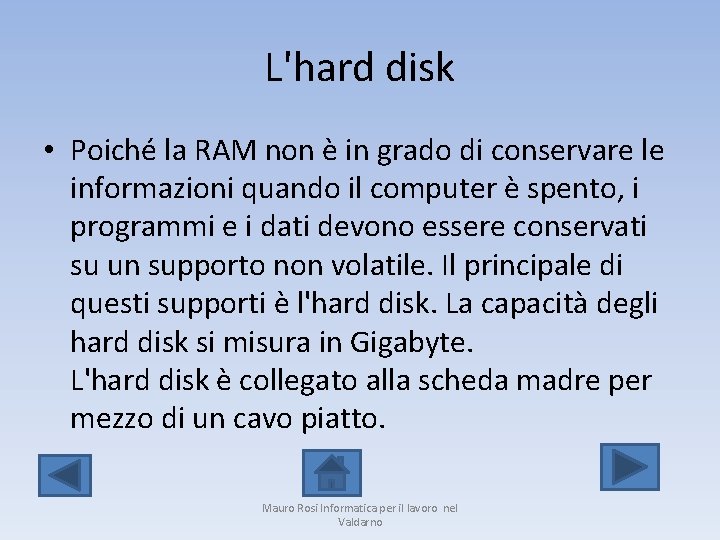 L'hard disk

• Poiché la RAM non è in grado di conservare le informazioni quando il computer è spento, i programmi e i dati devono essere conservati su un supporto non volatile. Il principale di questi supporti è l'hard disk. La capacità degli hard disk si misura in Gigabyte.
L'hard disk è collegato alla scheda madre per mezzo di un cavo piatto.

Mauro Rosi Informatica per il lavoro nel Valdarno